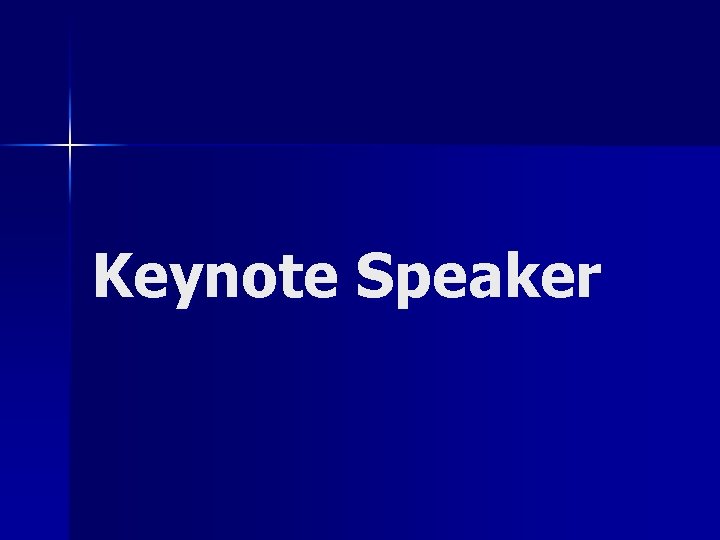 Keynote Speaker